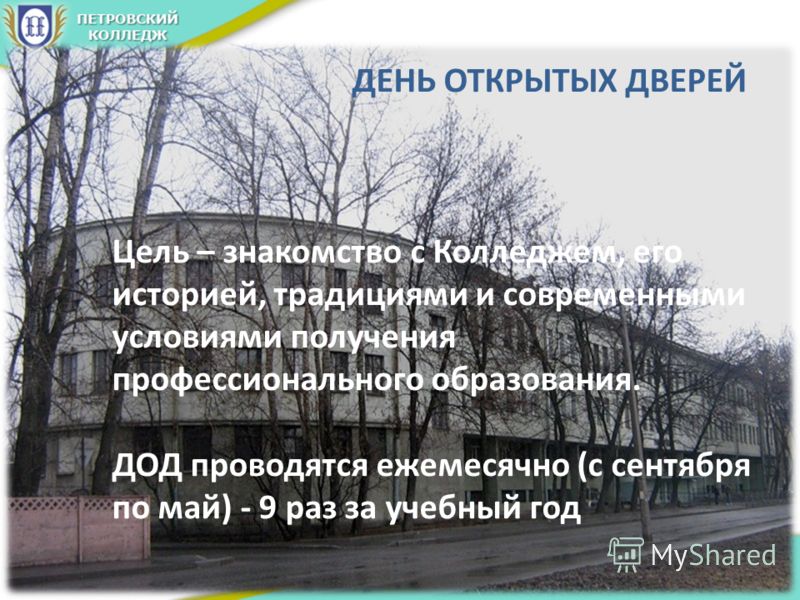 ПЕТРОВСКИЙ КОЛЛЕДЖ

ДЕНЬ ОТКРЫТЫХ ДВЕРЕЙ

Цель – знакомство с Колледжем, его историей, традициями и современными условиями получения профессионального образования.

ДОД проводятся ежемесячно (с сентября по май) - 9 раз за учебный год

MyShared